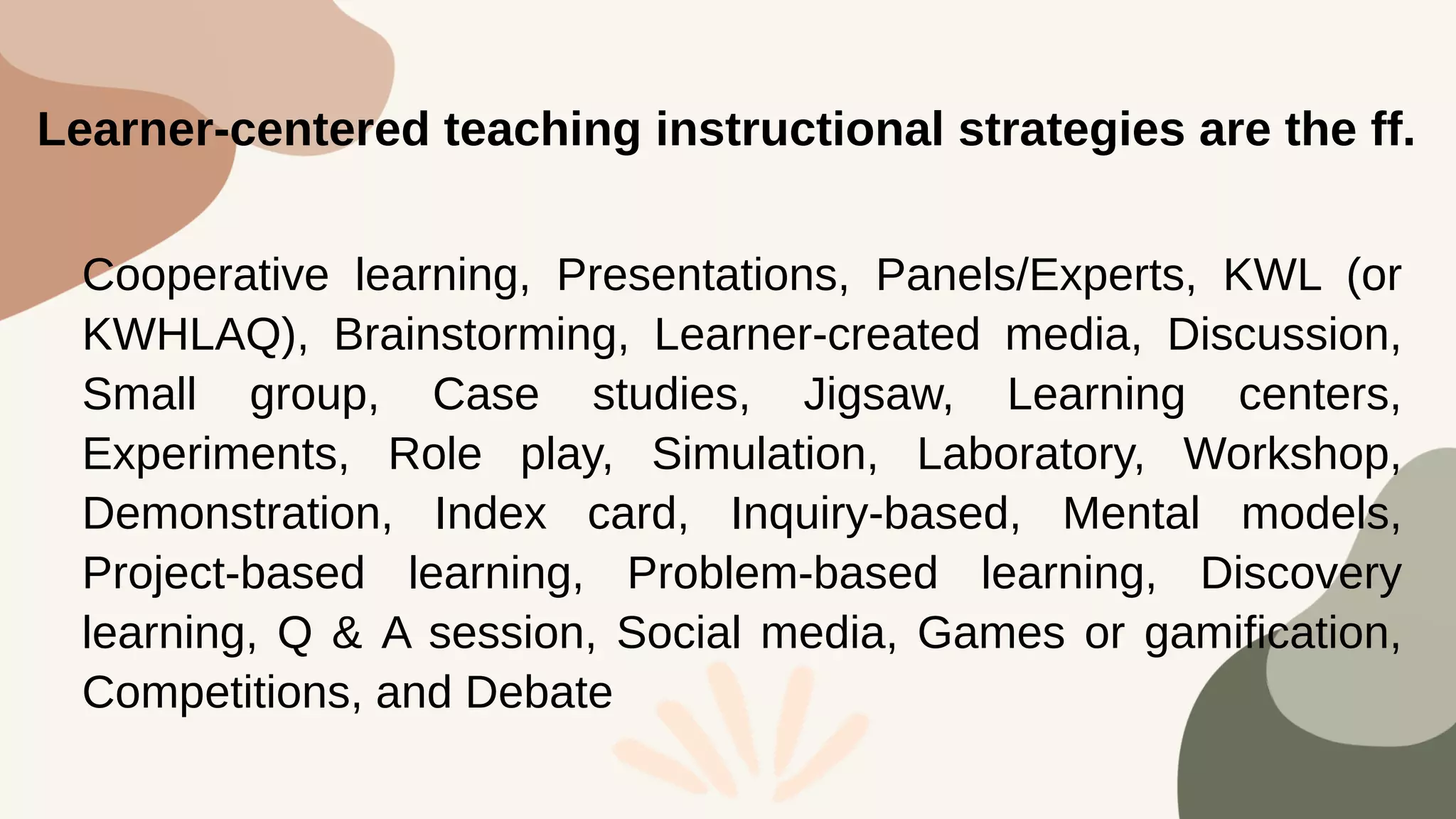 Learner-centered teaching instructional strategies are the ff.

Cooperative learning, Presentations, Panels/Experts, KWL (or KWHLAQ), Brainstorming, Learner-created media, Discussion, Small group, Case studies, Jigsaw, Learning centers, Experiments, Role play, Simulation, Laboratory, Workshop, Demonstration, Index card, Inquiry-based, Mental models, Project-based learning, Problem-based learning, Discovery learning, Q & A session, Social media, Games or gamification, Competitions, and Debate